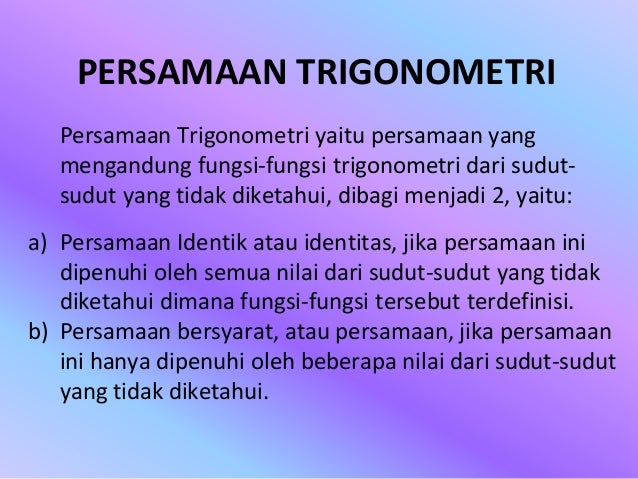 PERSAMAAN TRIGONOMETRI

Persamaan Trigonometri yaitu persamaan yang mengandung fungsi-fungsi trigonometri dari sudut-sudut yang tidak diketahui, dibagi menjadi 2, yaitu:

a) Persamaan Identik atau identitas, jika persamaan ini dipenuhi oleh semua nilai dari sudut-sudut yang tidak diketahui dimana fungsi-fungsi tersebut terdefinisi.
b) Persamaan bersyarat, atau persamaan, jika persamaan ini hanya dipenuhi oleh beberapa nilai dari sudut-sudut yang tidak diketahui.